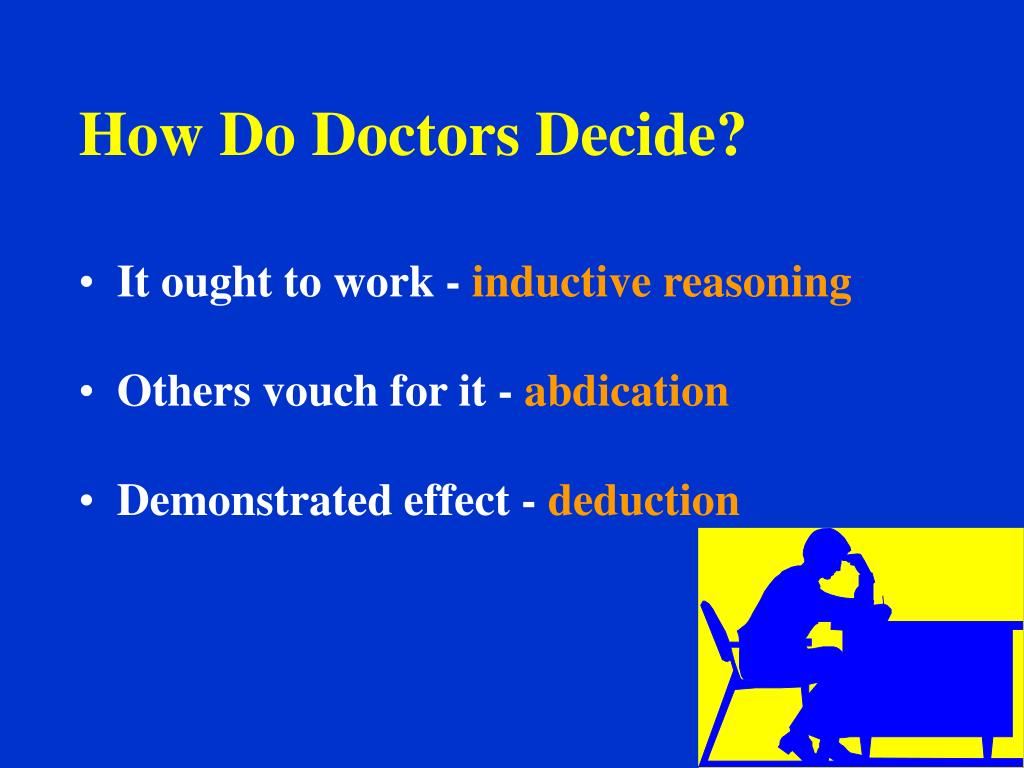 How Do Doctors Decide?

• It ought to work - inductive reasoning

• Others vouch for it - abdication

• Demonstrated effect - deduction